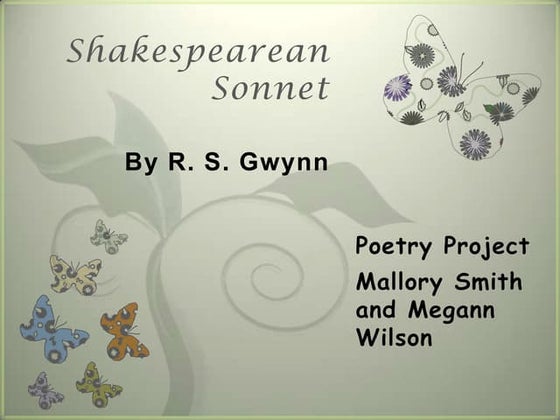 Shakespearean Sonnet

By R. S. Gwynn

Poetry Project

Mallory Smith and Megann Wilson